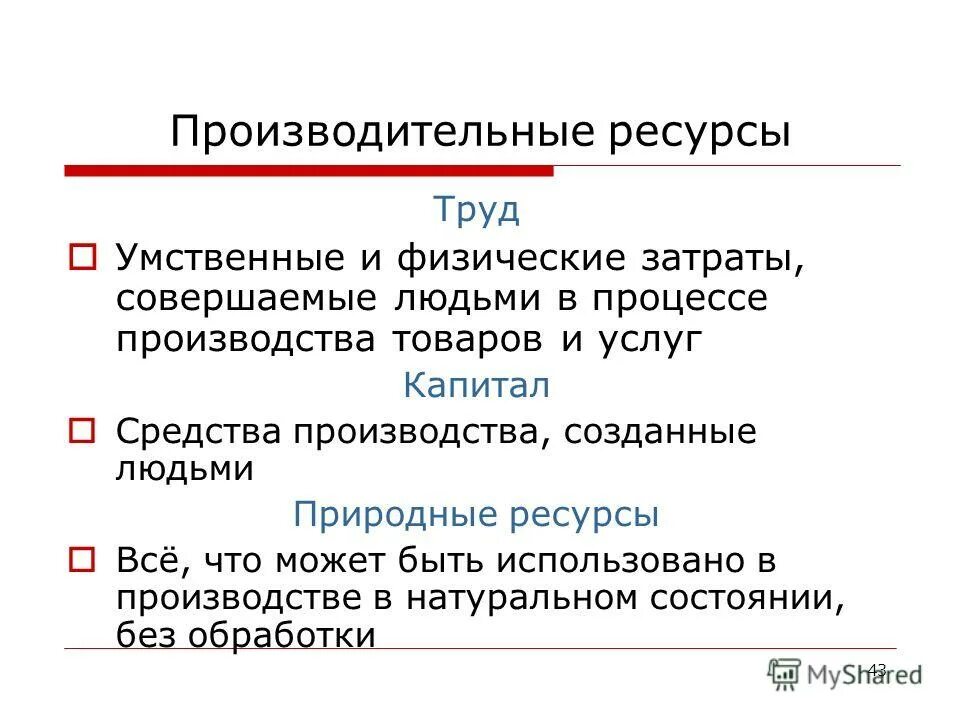 Производительные ресурсы

Труд

Умственные и физические затраты, совершаемые людьми в процессе производства товаров и услуг

Капитал

Средства производства, созданные людьми

Природные ресурсы

Всё, что может быть использовано в производстве в натуральном состоянии, без обработки

43

MyShared